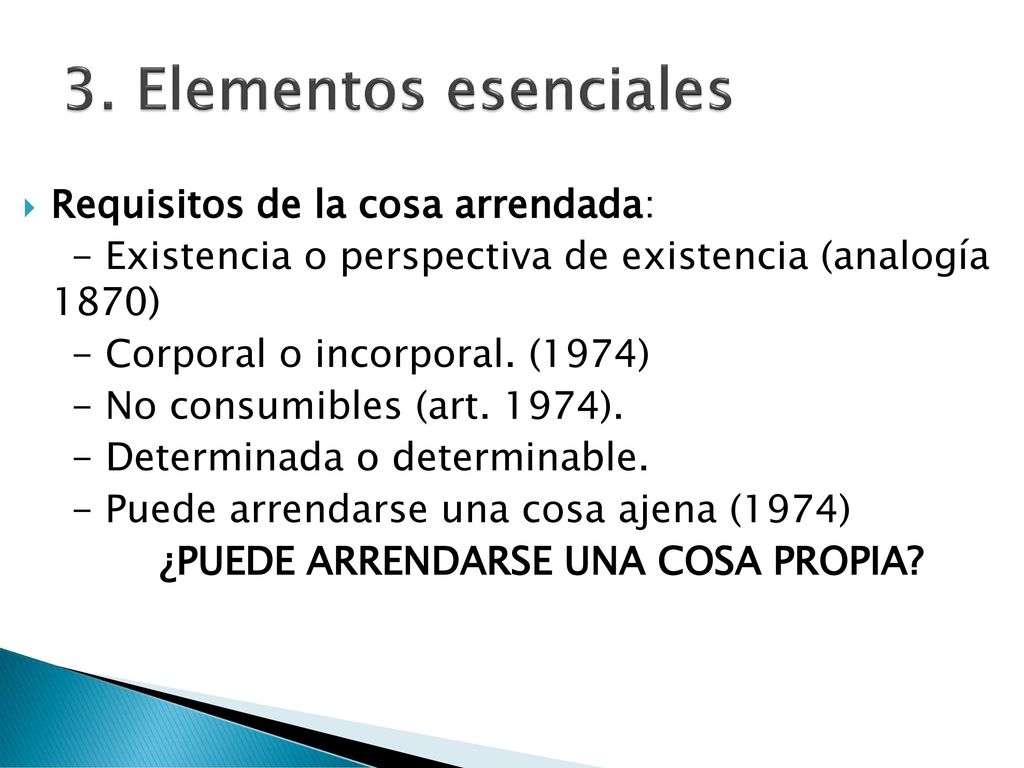 3. Elementos esenciales

Requisitos de la cosa arrendada:
- Existencia o perspectiva de existencia (analogía 1870)
- Corporal o incorporal. (1974)
- No consumibles (art. 1974).
- Determinada o determinable.
- Puede arrendarse una cosa ajena (1974)
¿PUEDE ARRENDARSE UNA COSA PROPIA?